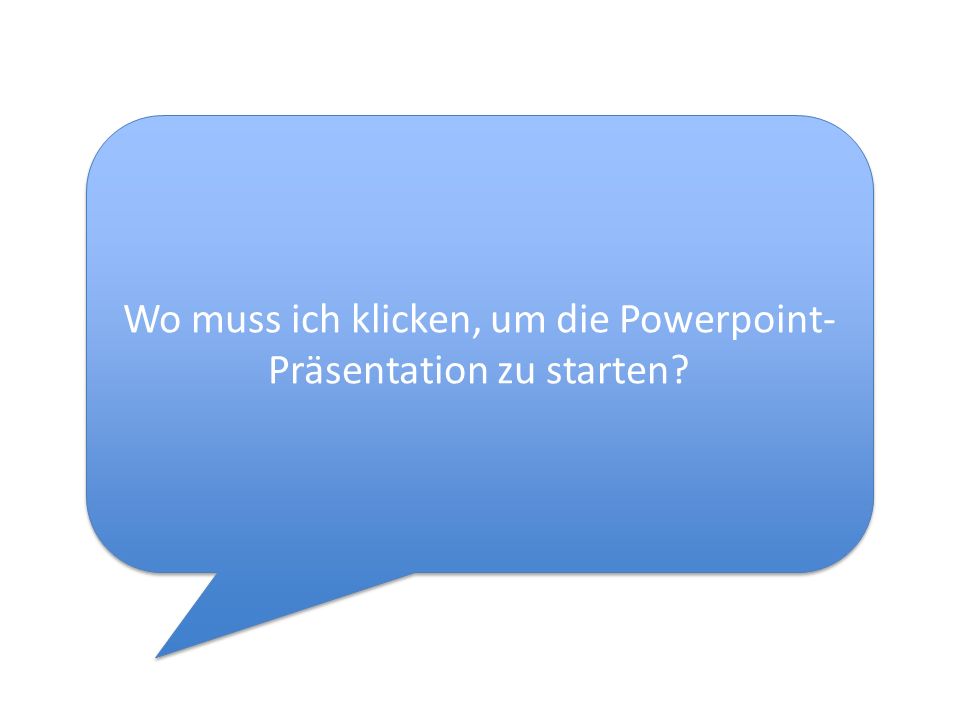 Wo muss ich klicken, um die Powerpoint-Präsentation zu starten?